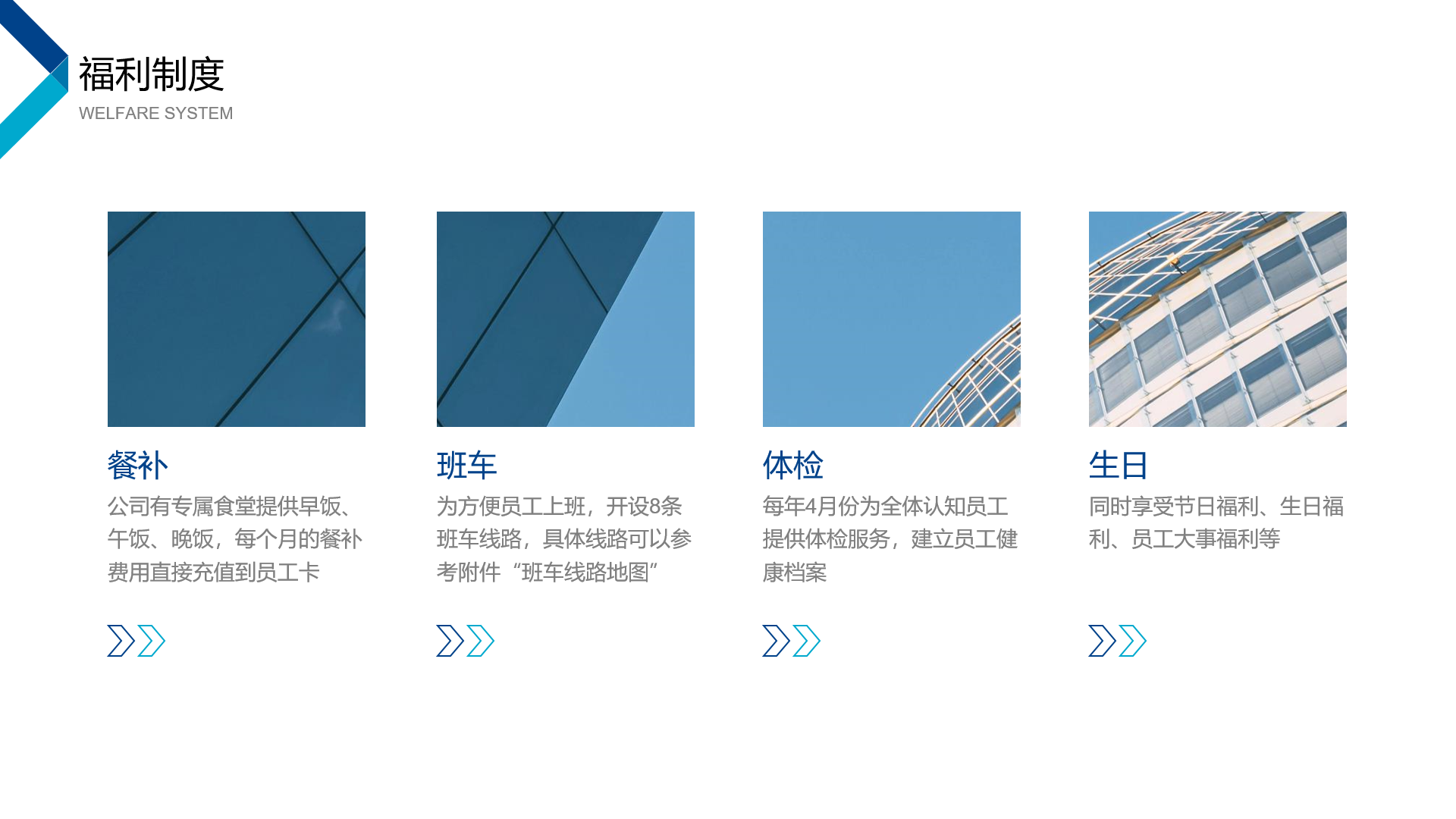 福利制度
WELFARE SYSTEM

餐补
公司有专属食堂提供早饭、午饭、晚饭，每个月的餐补费用直接充值到员工卡

班车
为方便员工上班，开设8条班车线路，具体线路可以参考附件“班车线路地图”

体检
每年4月份为全体认知员工提供体检服务，建立员工健康档案

生日
同时享受节日福利、生日福利、员工大事福利等